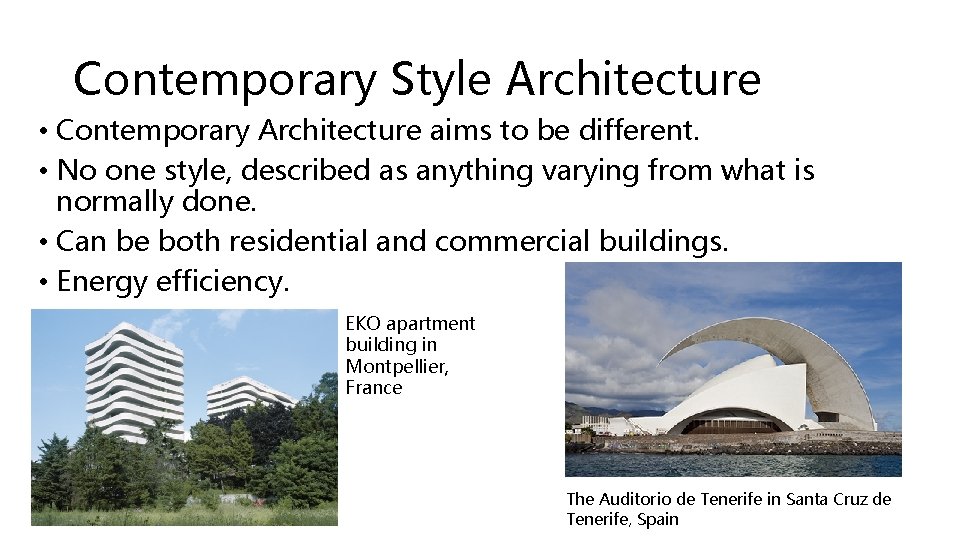 Contemporary Style Architecture

• Contemporary Architecture aims to be different.
• No one style, described as anything varying from what is normally done.
• Can be both residential and commercial buildings.
• Energy efficiency.

EKO apartment building in Montpellier, France

The Auditorio de Tenerife in Santa Cruz de Tenerife, Spain